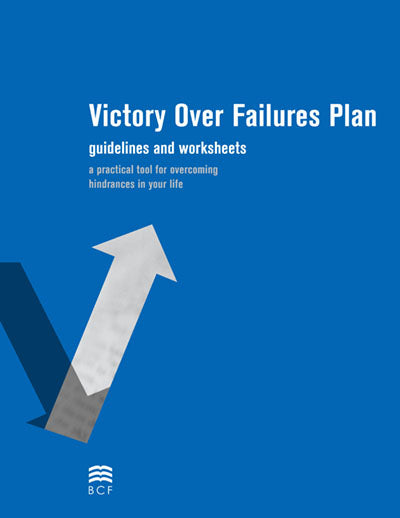 Victory Over Failures Plan

guidelines and worksheets

a practical tool for overcoming hindrances in your life

BCF